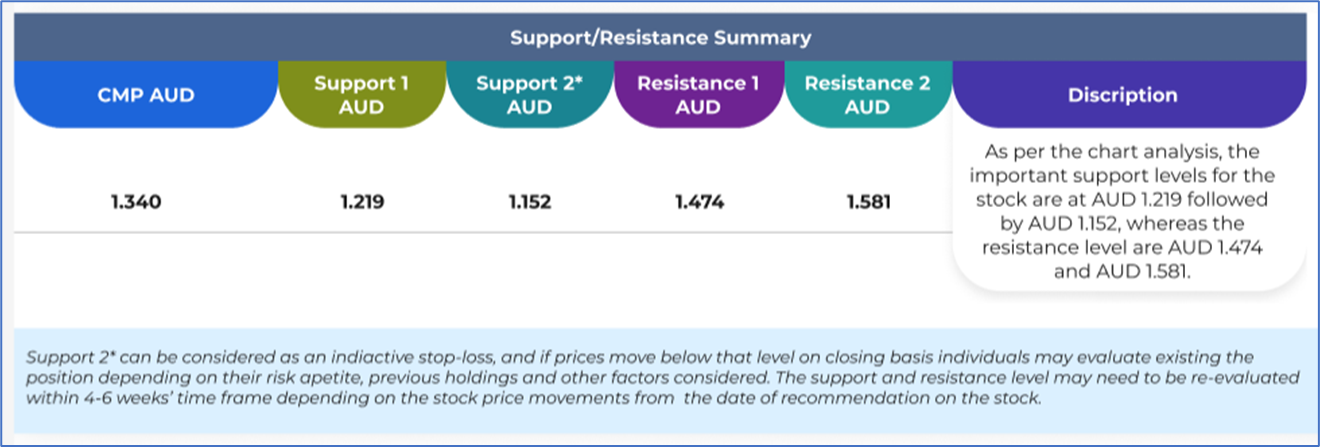 Support/Resistance Summary

| CMP AUD | Support 1 AUD | Support 2* AUD | Resistance 1 AUD | Resistance 2 AUD | Discription |
|---|---|---|---|---|---|
| 1.340 | 1.219 | 1.152 | 1.474 | 1.581 | As per the chart analysis, the important support levels for the stock are at AUD 1.219 followed by AUD 1.152, whereas the resistance level are AUD 1.474 and AUD 1.581. |

Support 2* can be considered as an indiactive stop-loss, and if prices move below that level on closing basis individuals may evaluate existing the position depending on their risk apetite, previous holdings and other factors considered. The support and resistance level may need to be re-evaluated within 4-6 weeks' time frame depending on the stock price movements from the date of recommendation on the stock.